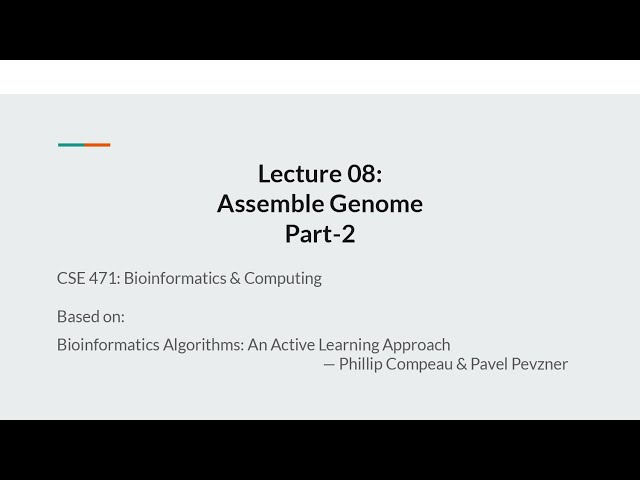 Lecture 08:
Assemble Genome
Part-2

CSE 471: Bioinformatics & Computing

Based on:

Bioinformatics Algorithms: An Active Learning Approach
— Phillip Compeau & Pavel Pevzner